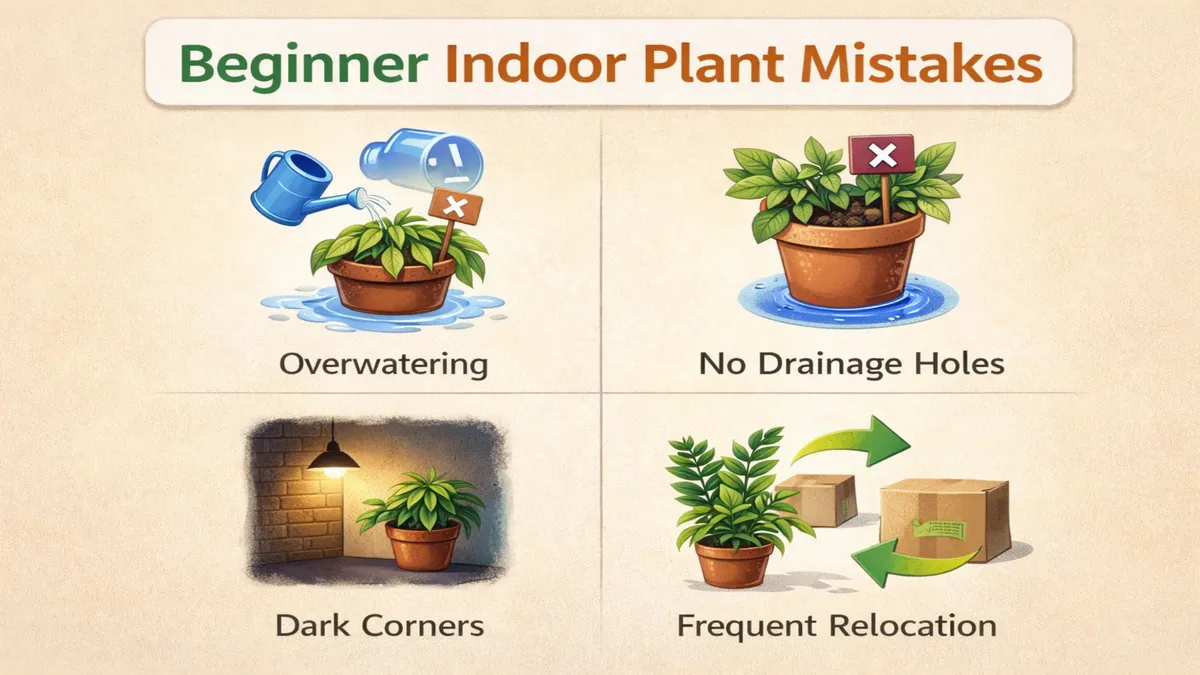 Beginner Indoor Plant Mistakes

Overwatering

No Drainage Holes

Dark Corners

Frequent Relocation